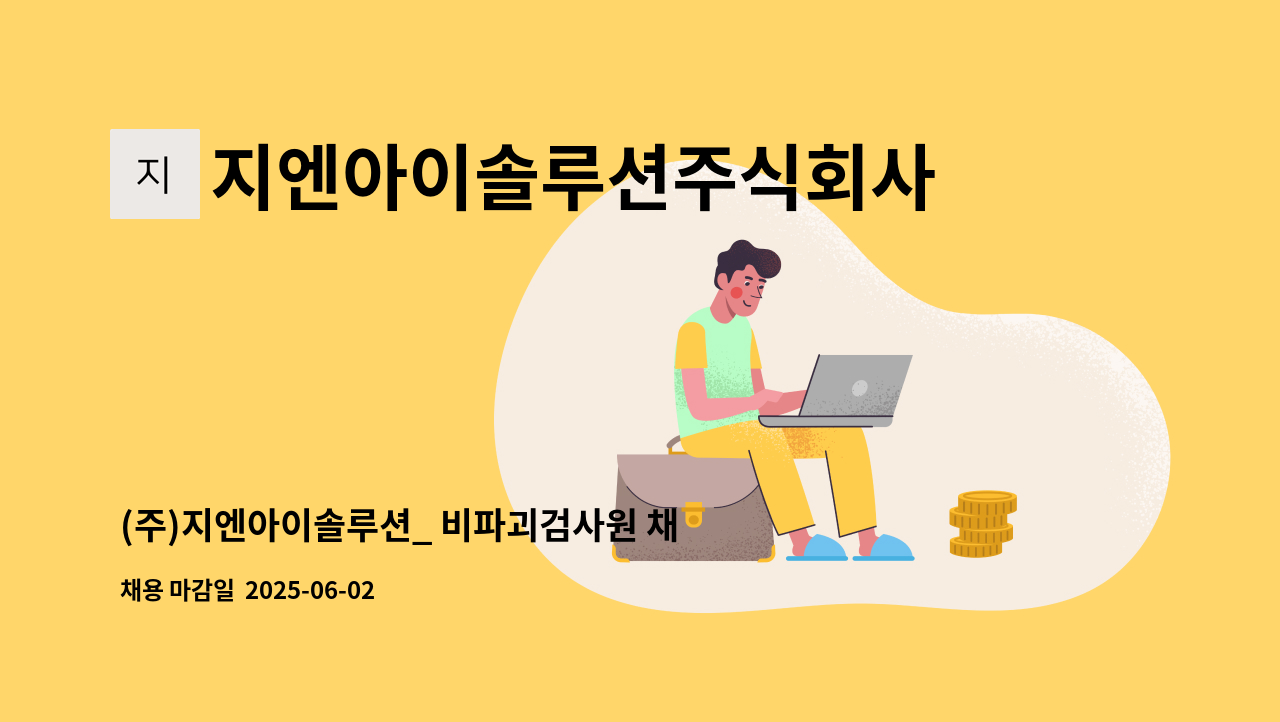 지

지엔아이솔루션주식회사

(주)지엔아이솔루션_ 비파괴검사원 채

채용 마감일 2025-06-02